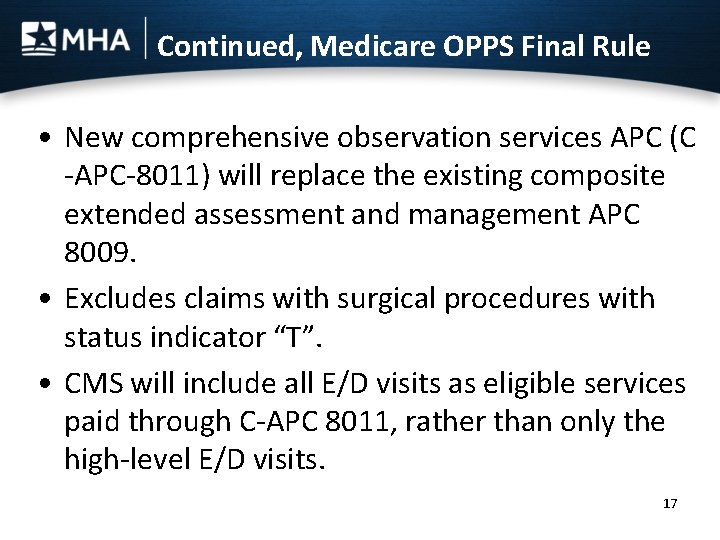 MHA | Continued, Medicare OPPS Final Rule

• New comprehensive observation services APC (C -APC-8011) will replace the existing composite extended assessment and management APC 8009.

• Excludes claims with surgical procedures with status indicator “T”.

• CMS will include all E/D visits as eligible services paid through C-APC 8011, rather than only the high-level E/D visits.

17